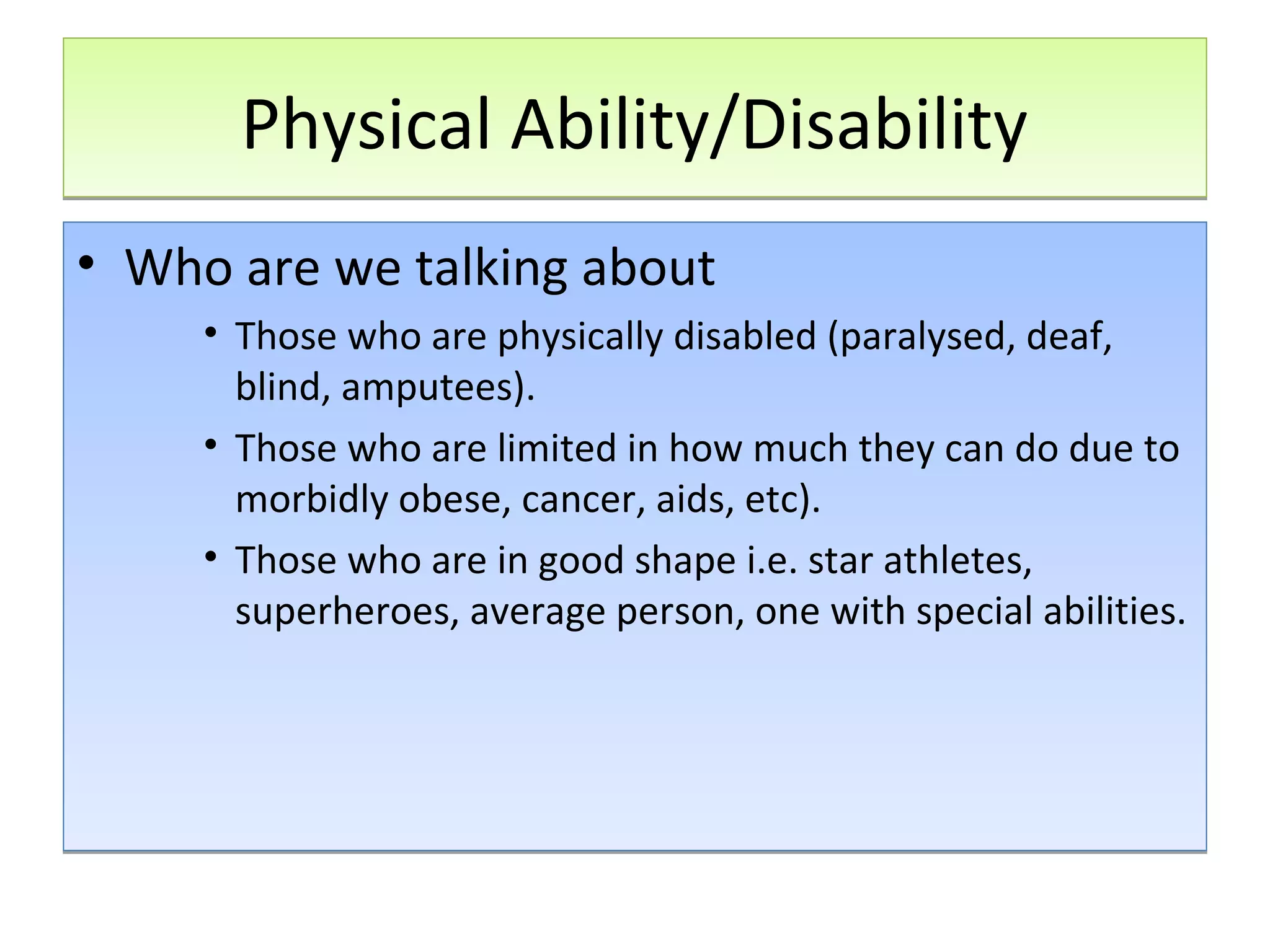 Physical Ability/Disability

• Who are we talking about

• Those who are physically disabled (paralysed, deaf, blind, amputees).

• Those who are limited in how much they can do due to morbidly obese, cancer, aids, etc).

• Those who are in good shape i.e. star athletes, superheroes, average person, one with special abilities.